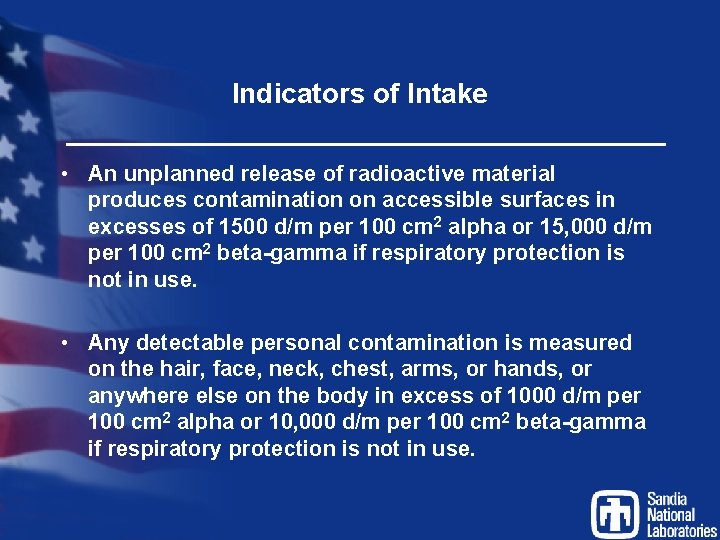 Indicators of Intake

• An unplanned release of radioactive material produces contamination on accessible surfaces in excesses of 1500 d/m per 100 $cm^2$ alpha or 15,000 d/m per 100 $cm^2$ beta-gamma if respiratory protection is not in use.

• Any detectable personal contamination is measured on the hair, face, neck, chest, arms, or hands, or anywhere else on the body in excess of 1000 d/m per 100 $cm^2$ alpha or 10,000 d/m per 100 $cm^2$ beta-gamma if respiratory protection is not in use.

Sandia National Laboratories